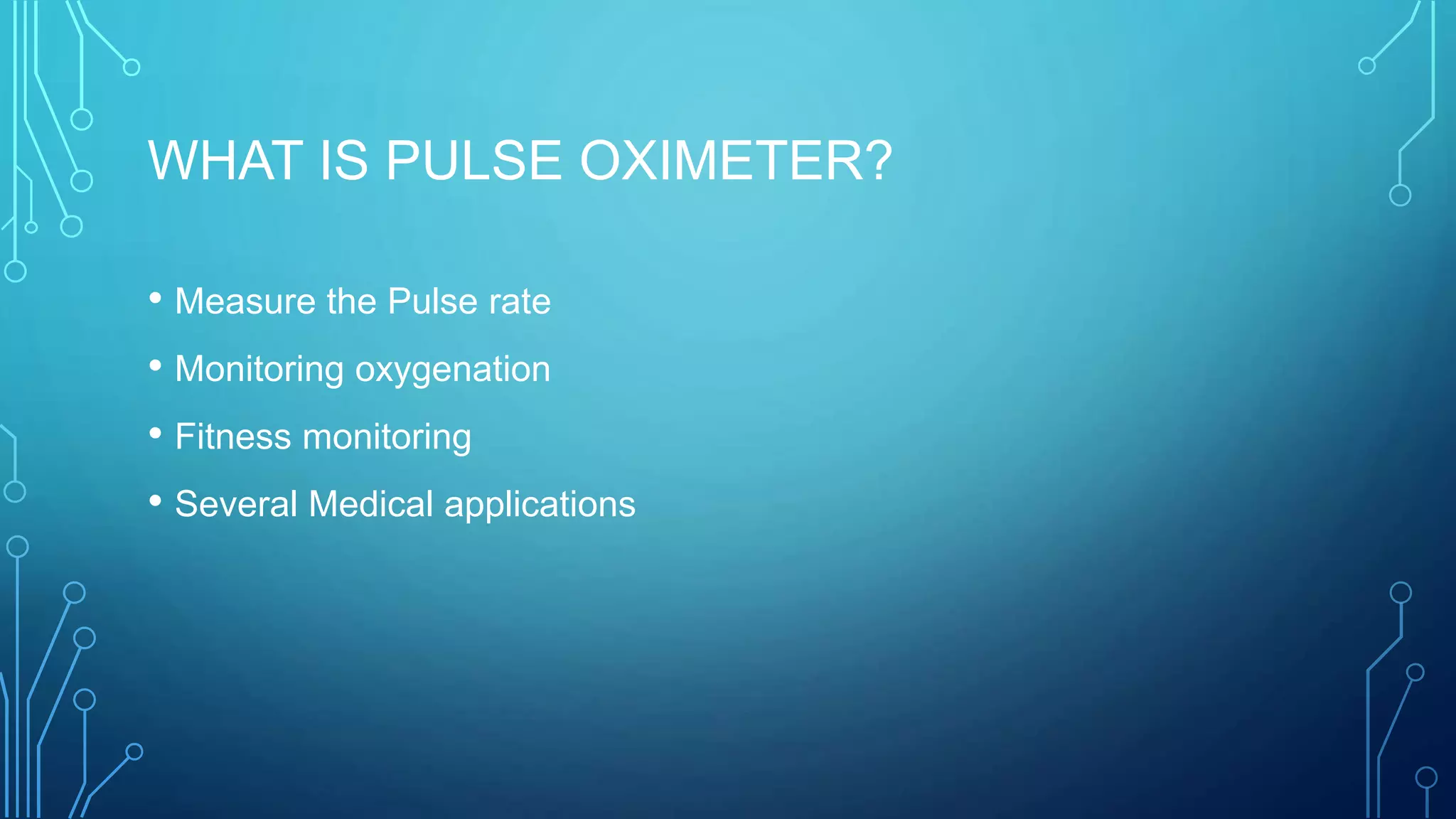 WHAT IS PULSE OXIMETER?

• Measure the Pulse rate
• Monitoring oxygenation
• Fitness monitoring
• Several Medical applications